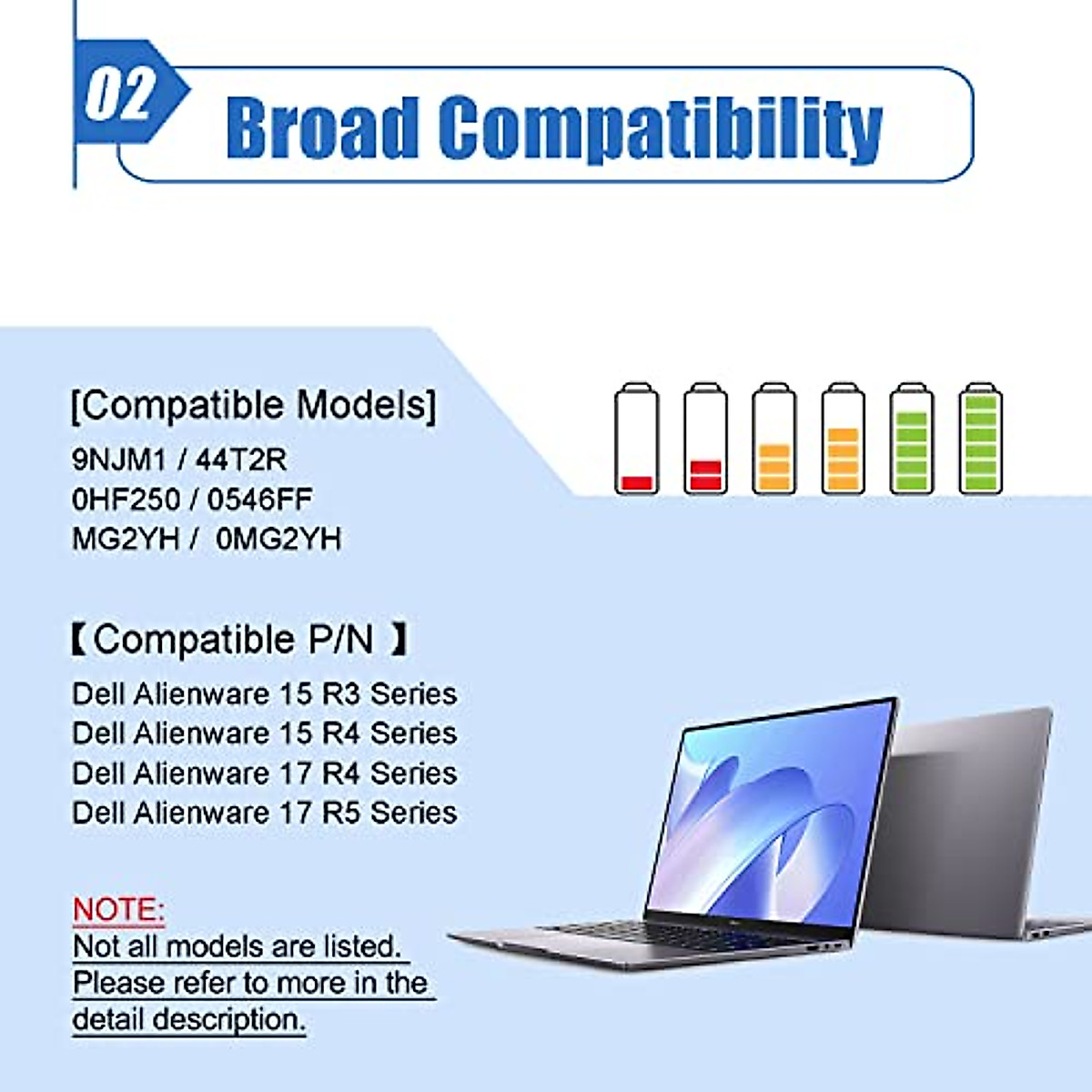 02

Broad Compatibility

[Compatible Models]
9NJM1 / 44T2R
0HF250 / 0546FF
MG2YH / 0MG2YH

【Compatible P/N 】
Dell Alienware 15 R3 Series
Dell Alienware 15 R4 Series
Dell Alienware 17 R4 Series
Dell Alienware 17 R5 Series

NOTE:
Not all models are listed.
Please refer to more in the detail description.